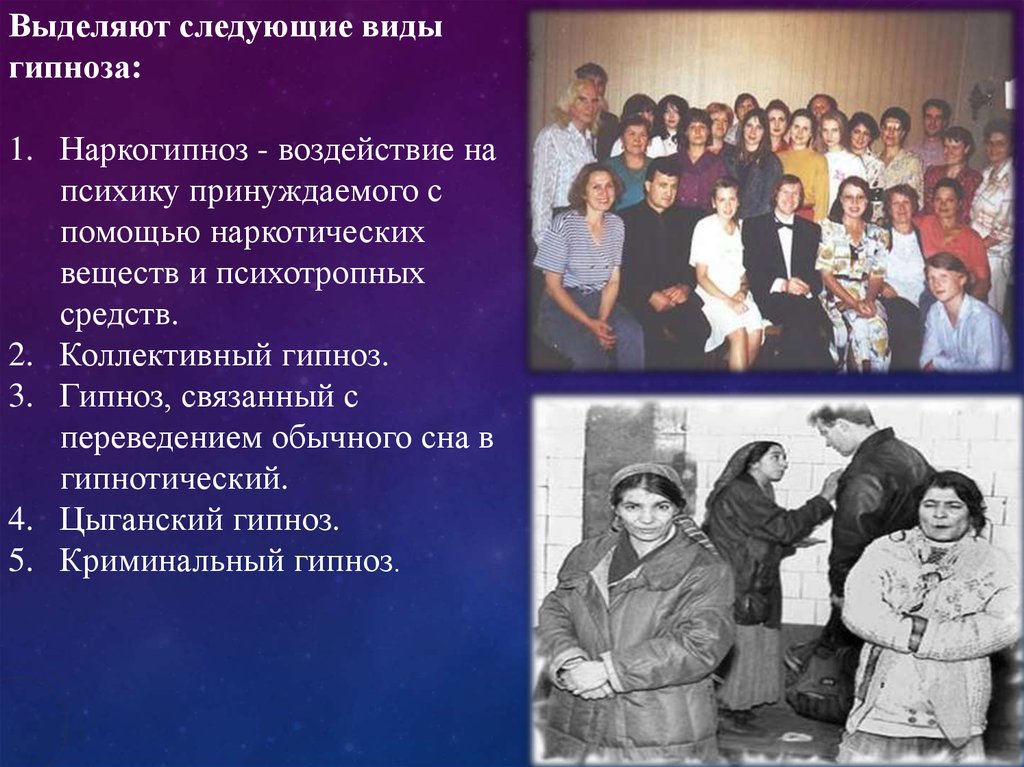 Выделяют следующие виды гипноза:

1. Наркогипноз - воздействие на психику принуждаемого с помощью наркотических веществ и психотропных средств.
2. Коллективный гипноз.
3. Гипноз, связанный с переведением обычного сна в гипнотический.
4. Цыганский гипноз.
5. Криминальный гипноз.